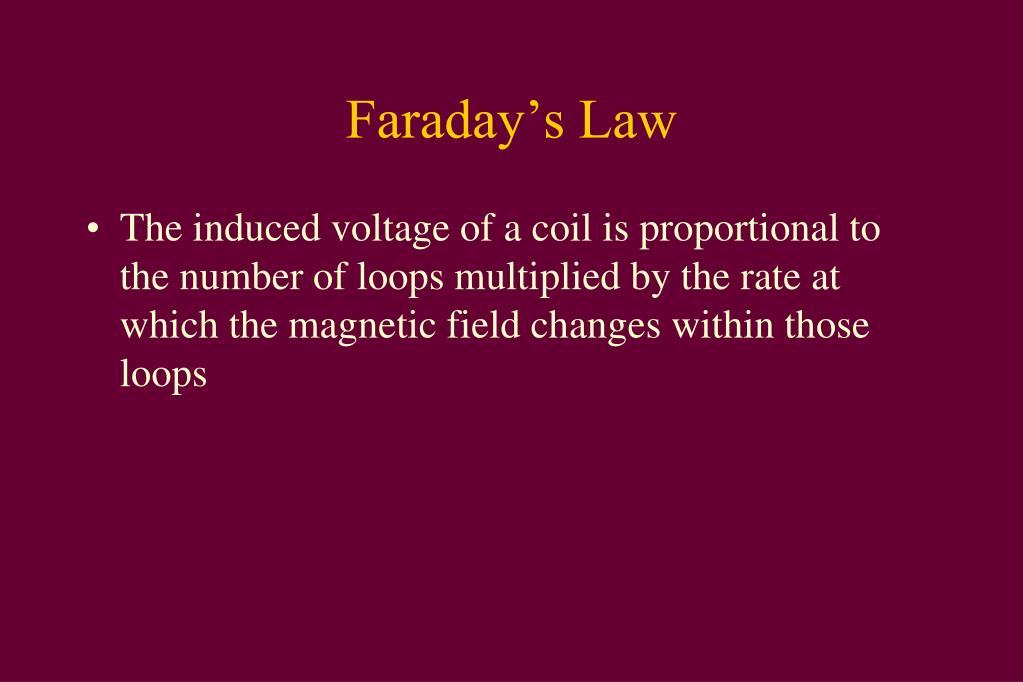 Faraday’s Law

• The induced voltage of a coil is proportional to the number of loops multiplied by the rate at which the magnetic field changes within those loops